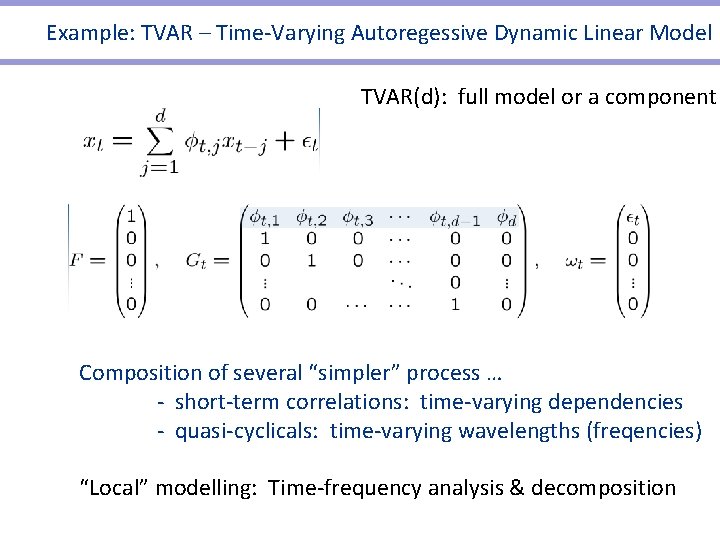 Example: TVAR – Time-Varying Autoregessive Dynamic Linear Model

TVAR(d): full model or a component

$x_t = \sum_{j=1}^{d} \phi_{t,j} x_{t-j} + \epsilon_t$

$F = \begin{pmatrix} 1 \\ 0 \\ 0 \\ \vdots \\ 0 \end{pmatrix}, \quad G_t = \begin{pmatrix} \phi_{t,1} & \phi_{t,2} & \phi_{t,3} & \cdots & \phi_{t,d-1} & \phi_d \\ 1 & 0 & 0 & \cdots & 0 & 0 \\ 0 & 1 & 0 & \cdots & 0 & 0 \\ \vdots & & & \ddots & 0 & \vdots \\ 0 & 0 & \cdots & \cdots & 1 & 0 \end{pmatrix}, \quad \omega_t = \begin{pmatrix} \epsilon_t \\ 0 \\ 0 \\ \vdots \\ 0 \end{pmatrix}$

Composition of several “simpler” process …
- short-term correlations: time-varying dependencies
- quasi-cyclicals: time-varying wavelengths (freqencies)

“Local” modelling: Time-frequency analysis & decomposition